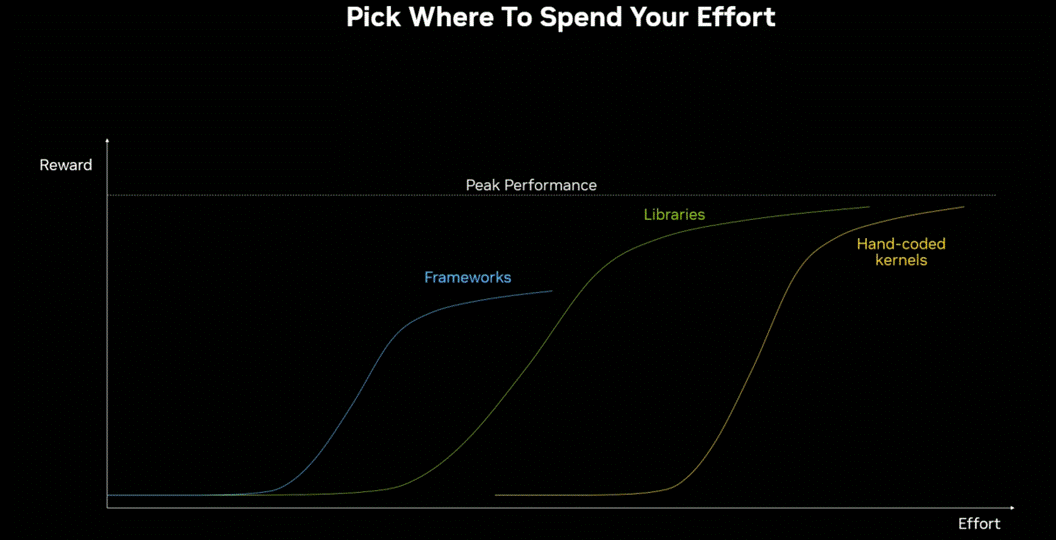 Pick Where To Spend Your Effort

Reward

Peak Performance

Libraries

Hand-coded kernels

Frameworks

Effort